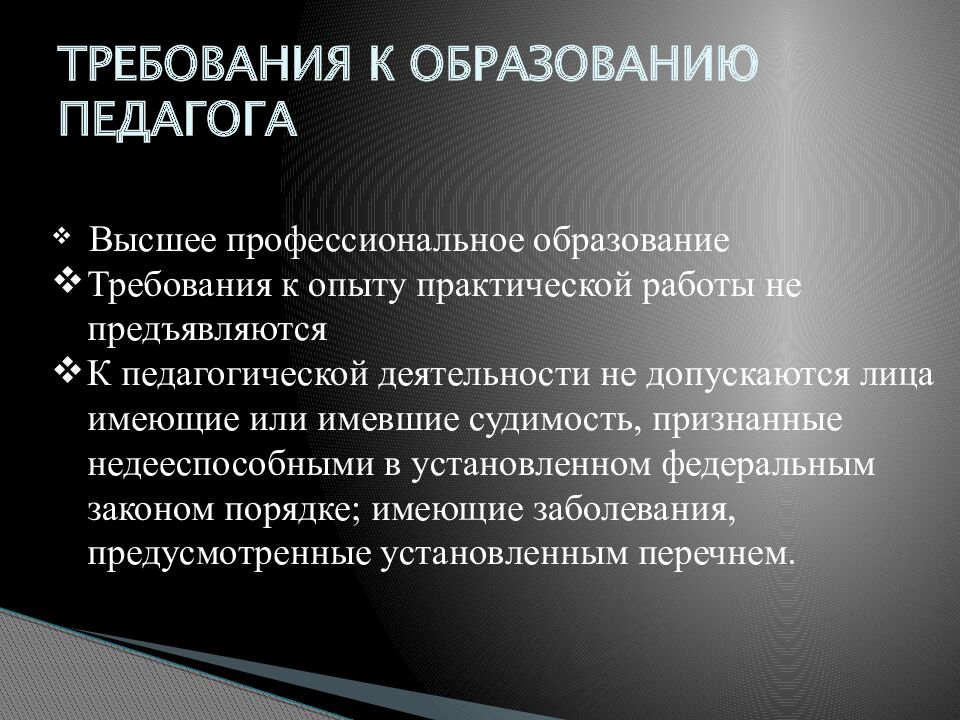 ТРЕБОВАНИЯ К ОБРАЗОВАНИЮ ПЕДАГОГА

❖ Высшее профессиональное образование
❖ Требования к опыту практической работы не предъявляются
❖ К педагогической деятельности не допускаются лица имеющие или имевшие судимость, признанные недееспособными в установленном федеральным законом порядке; имеющие заболевания, предусмотренные установленным перечнем.